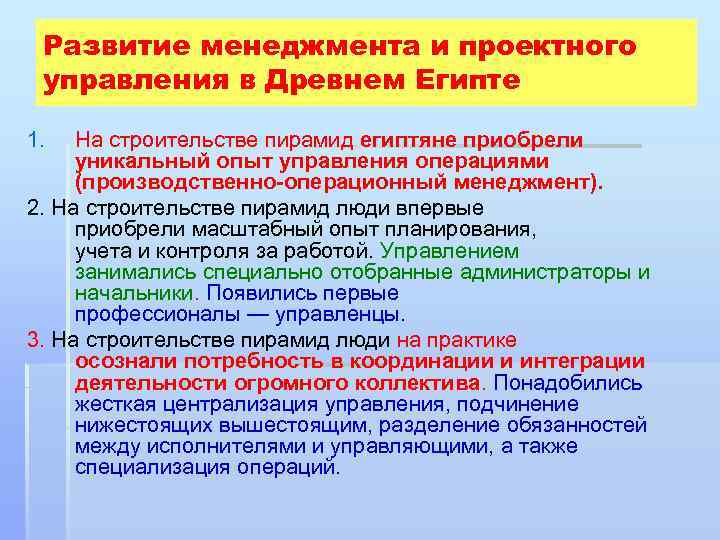 Развитие менеджмента и проектного управления в Древнем Египте

1. На строительстве пирамид египтяне приобрели уникальный опыт управления операциями (производственно-операционный менеджмент).

2. На строительстве пирамид люди впервые приобрели масштабный опыт планирования, учета и контроля за работой. Управлением занимались специально отобранные администраторы и начальники. Появились первые профессионалы — управленцы.

3. На строительстве пирамид люди на практике осознали потребность в координации и интеграции деятельности огромного коллектива. Понадобились жесткая централизация управления, подчинение нижестоящих вышестоящим, разделение обязанностей между исполнителями и управляющими, а также специализация операций.